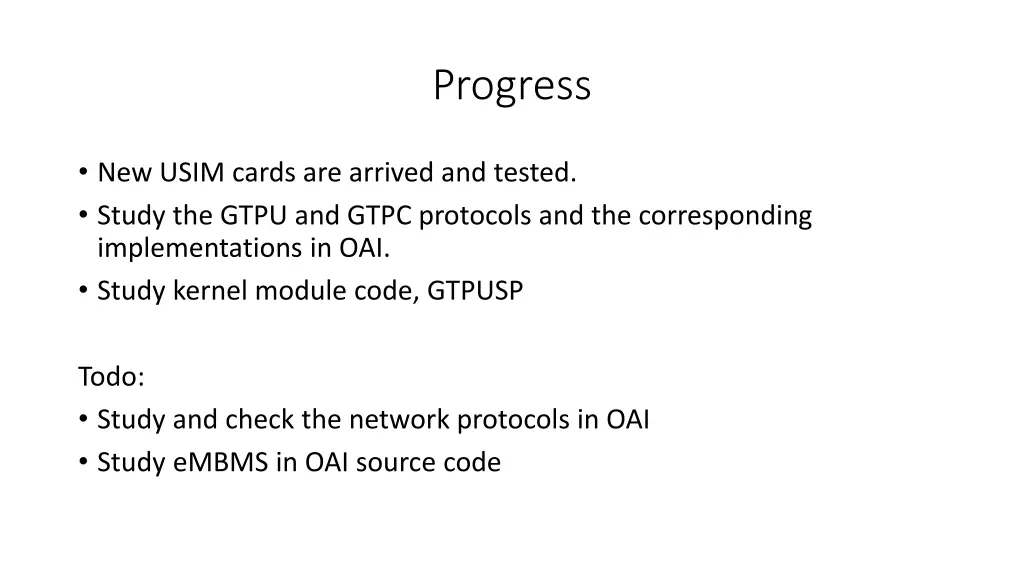 Progress

• New USIM cards are arrived and tested.
• Study the GTPU and GTPC protocols and the corresponding implementations in OAI.
• Study kernel module code, GTPUSP

Todo:
• Study and check the network protocols in OAI
• Study eMBMS in OAI source code